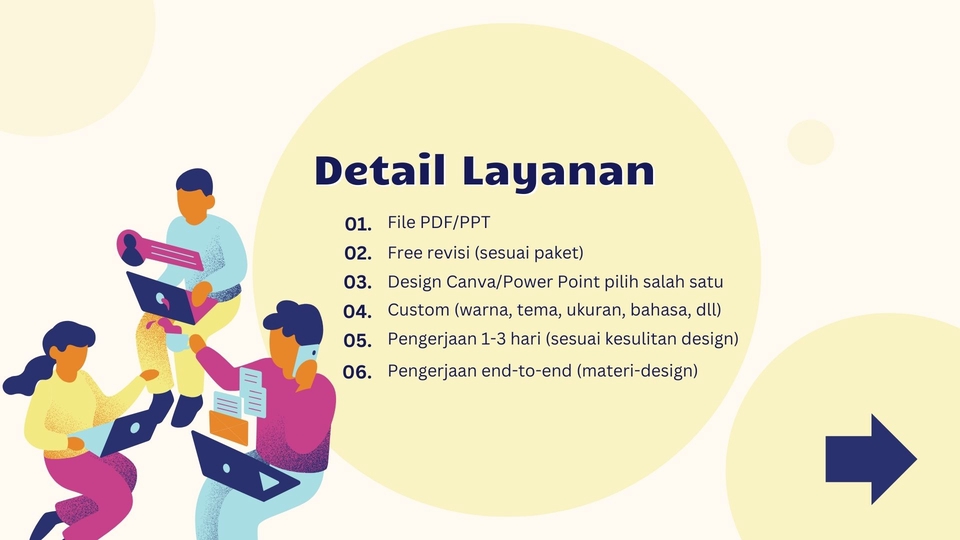 Detail Layanan

01. File PDF/PPT
02. Free revisi (sesuai paket)
03. Design Canva/Power Point pilih salah satu
04. Custom (warna, tema, ukuran, bahasa, dll)
05. Pengerjaan 1-3 hari (sesuai kesulitan design)
06. Pengerjaan end-to-end (materi-design)